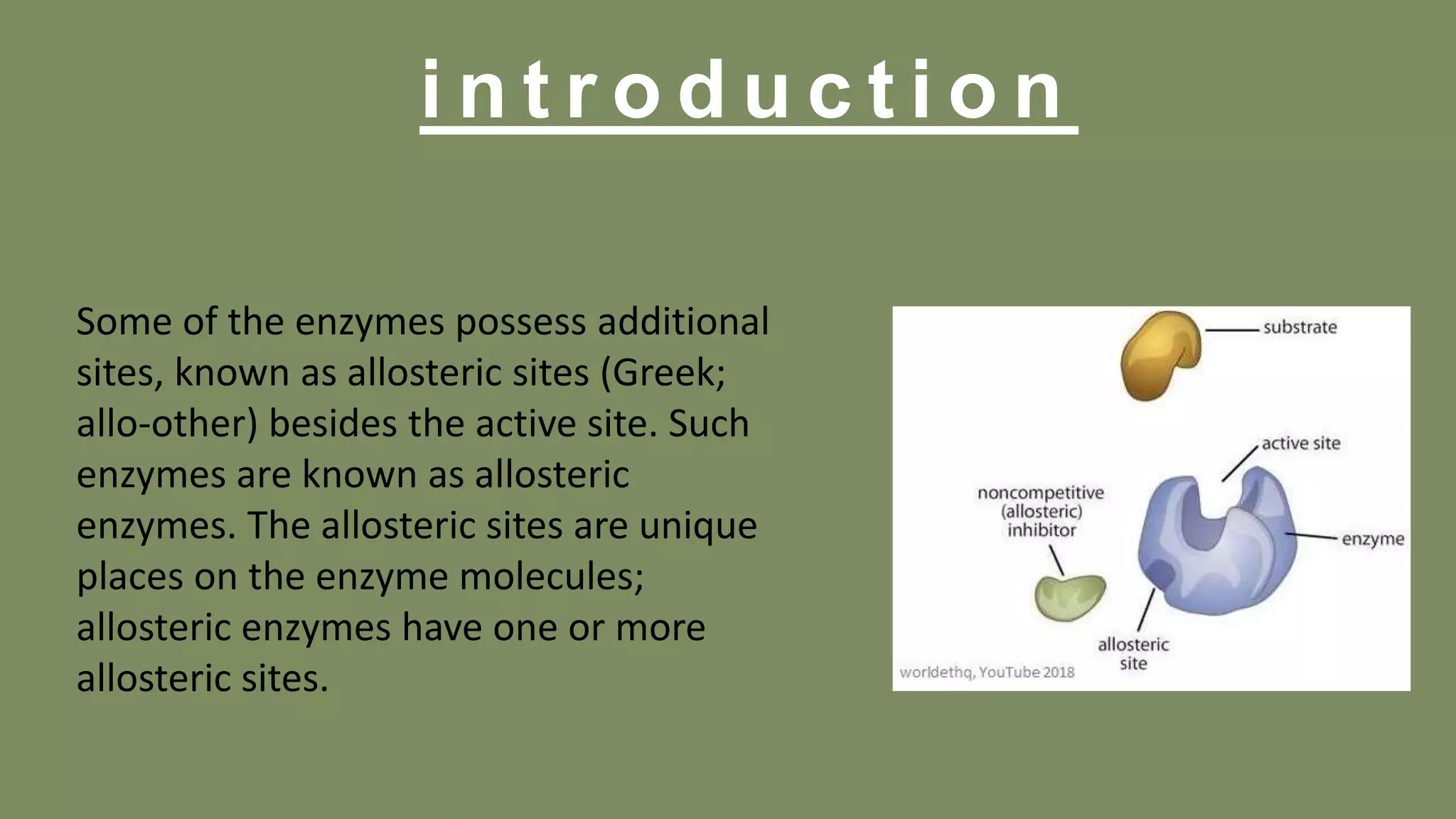 introduction

Some of the enzymes possess additional sites, known as allosteric sites (Greek; allo-other) besides the active site. Such enzymes are known as allosteric enzymes. The allosteric sites are unique places on the enzyme molecules; allosteric enzymes have one or more allosteric sites.

substrate

active site

noncompetitive (allosteric) inhibitor

enzyme

allosteric site

worldethq, YouTube 2018